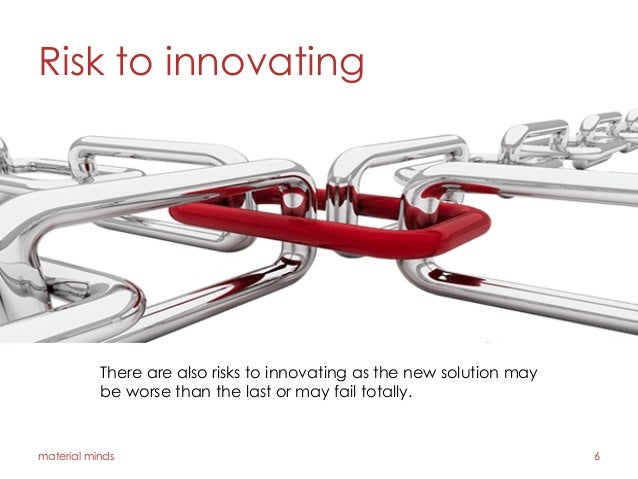 Risk to innovating

There are also risks to innovating as the new solution may be worse than the last or may fail totally.

material minds

6